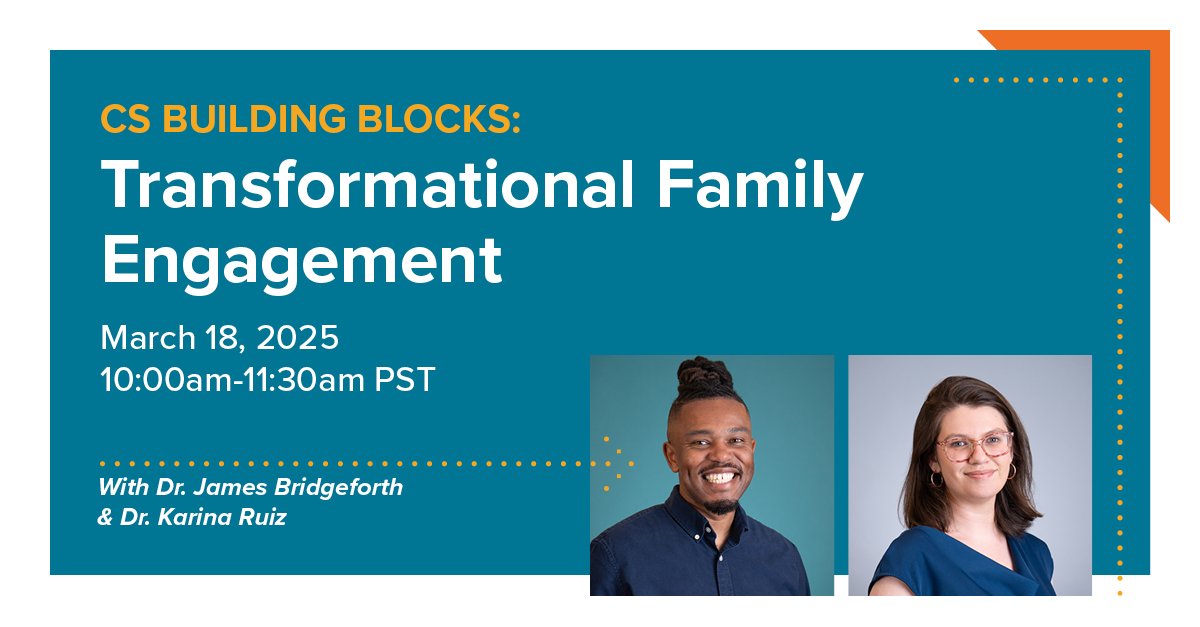 CS BUILDING BLOCKS:
Transformational Family Engagement

March 18, 2025
10:00am-11:30am PST

With Dr. James Bridgeforth
& Dr. Karina Ruiz